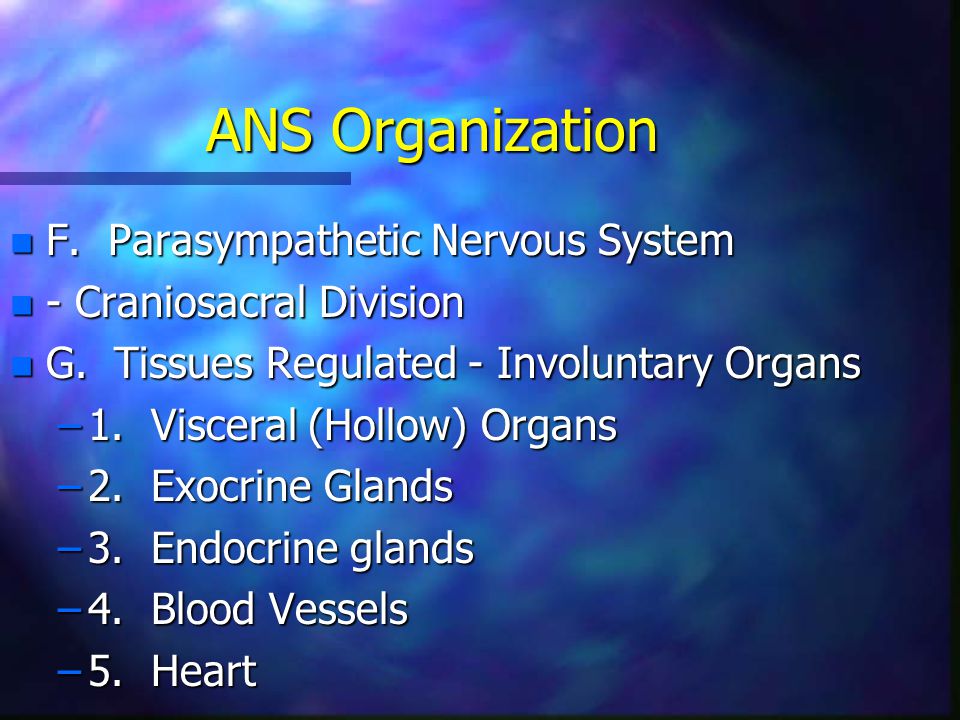 ANS Organization

F. Parasympathetic Nervous System
- Craniosacral Division
G. Tissues Regulated - Involuntary Organs
– 1. Visceral (Hollow) Organs
– 2. Exocrine Glands
– 3. Endocrine glands
– 4. Blood Vessels
– 5. Heart